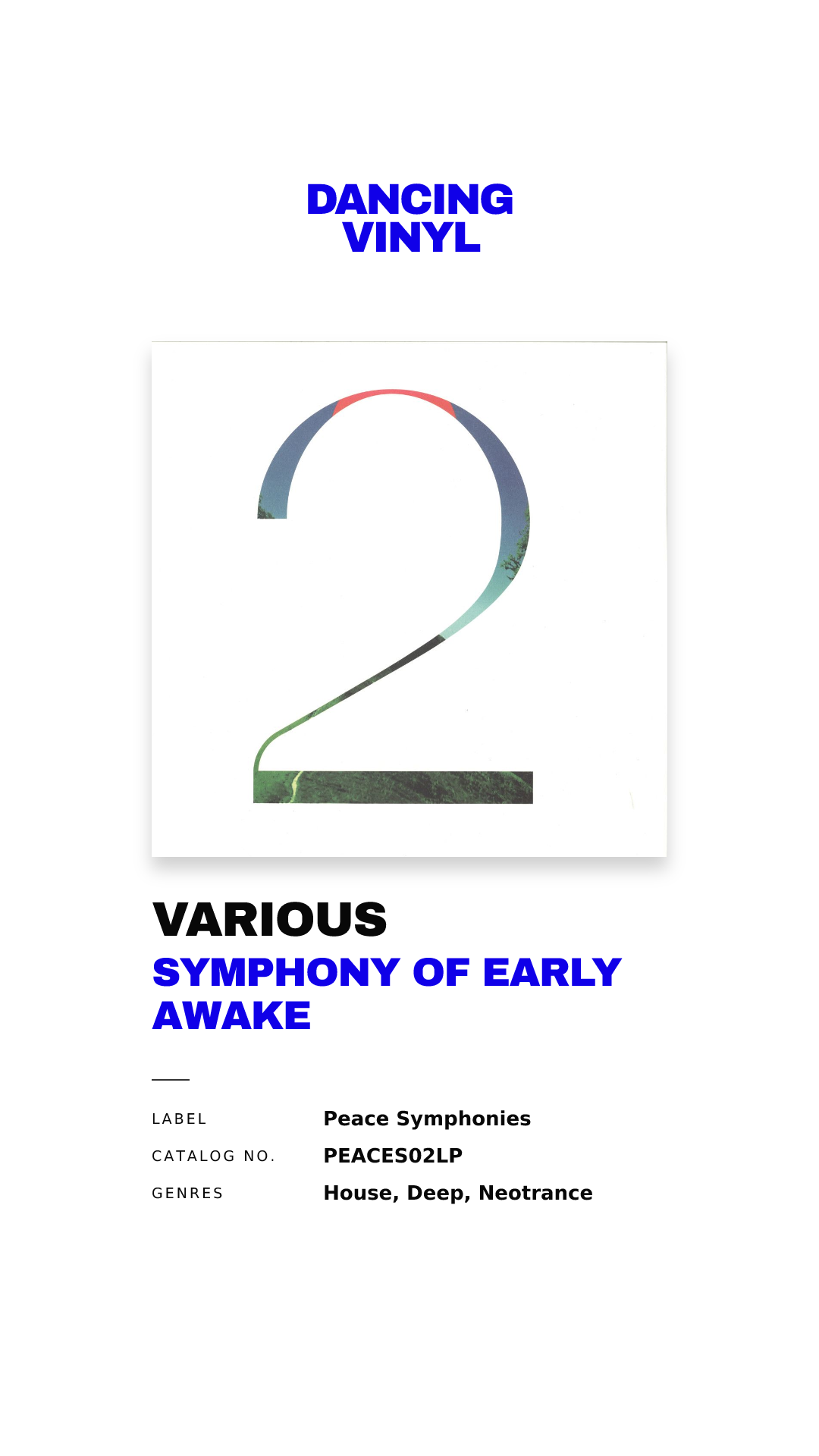 DANCING
VINYL

2

VARIOUS

SYMPHONY OF EARLY AWAKE

LABEL
Peace Symphonies

CATALOG NO.
PEACES02LP

GENRES
House, Deep, Neotrance